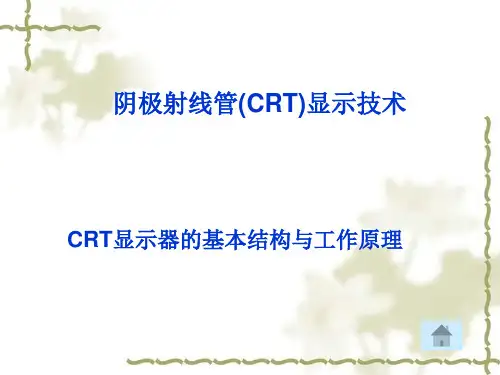 阴极射线管(CRT)显示技术

CRT显示器的基本结构与工作原理